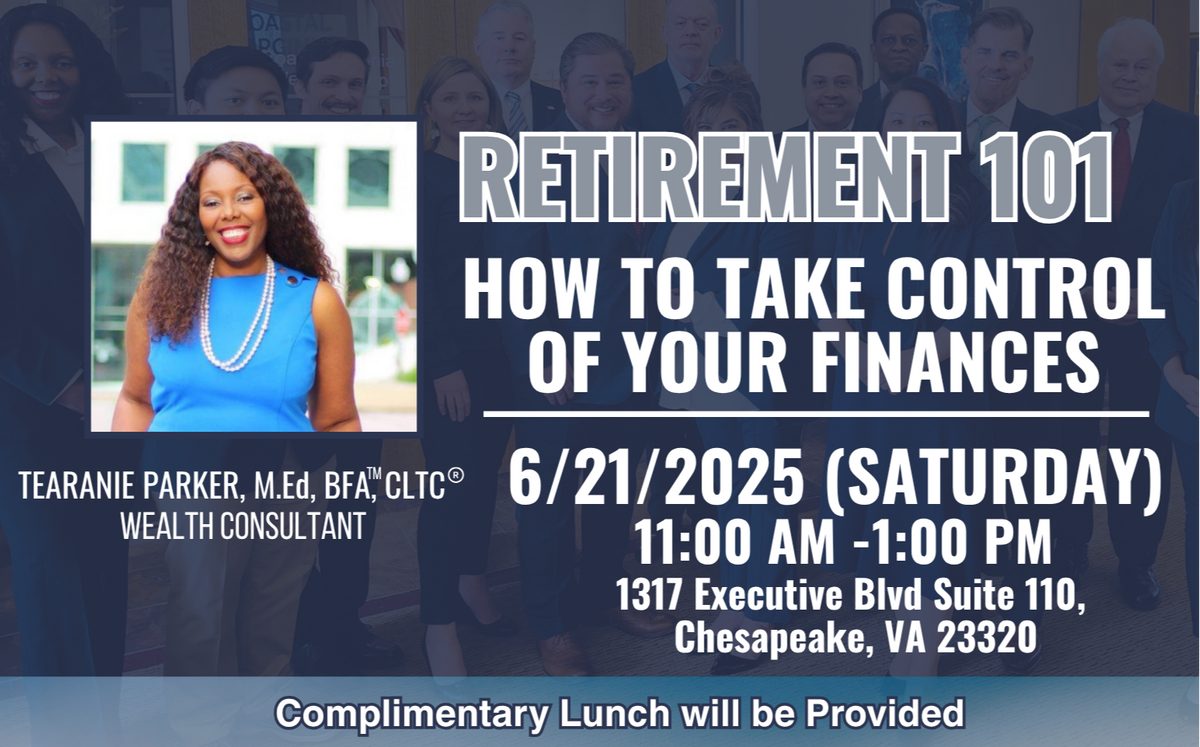 RETIREMENT 101

HOW TO TAKE CONTROL OF YOUR FINANCES

TEARANIE PARKER, M.Ed, BFA™, CLTC®
WEALTH CONSULTANT

6/21/2025 (SATURDAY)
11:00 AM -1:00 PM
1317 Executive Blvd Suite 110, Chesapeake, VA 23320

Complimentary Lunch will be Provided